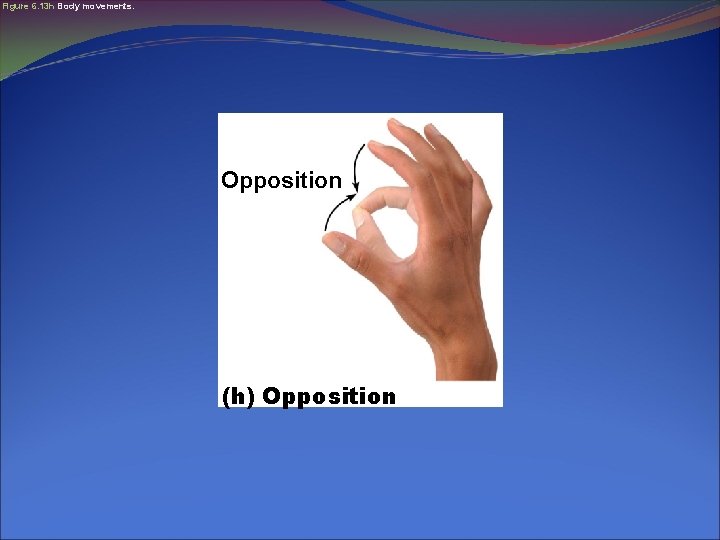 Figure 6.13h Body movements.

Opposition

(h) Opposition